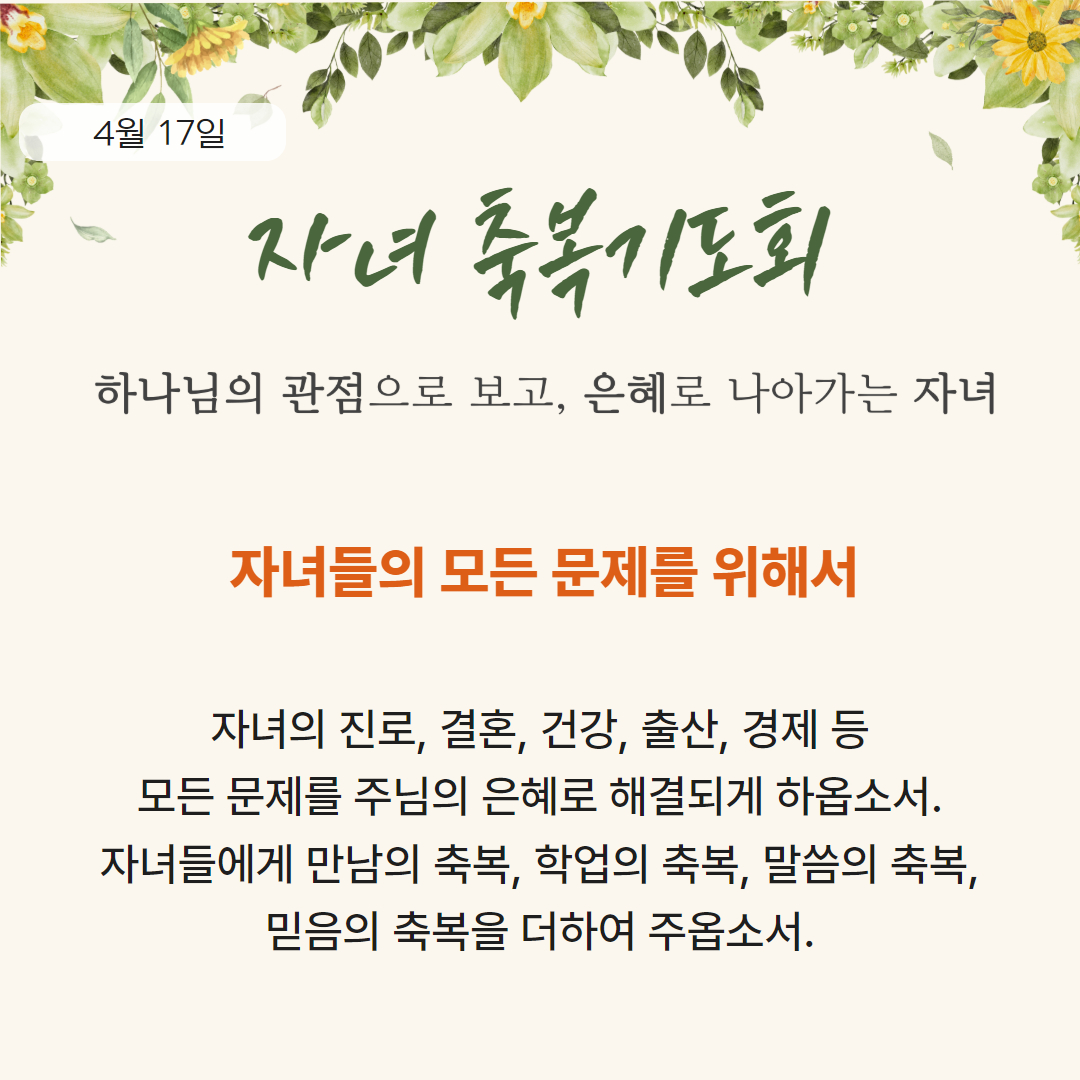 4월 17일

자녀 축복기도회

하나님의 관점으로 보고, 은혜로 나아가는 자녀

자녀들의 모든 문제를 위해서

자녀의 진로, 결혼, 건강, 출산, 경제 등
모든 문제를 주님의 은혜로 해결되게 하옵소서.
자녀들에게 만남의 축복, 학업의 축복, 말씀의 축복,
믿음의 축복을 더하여 주옵소서.